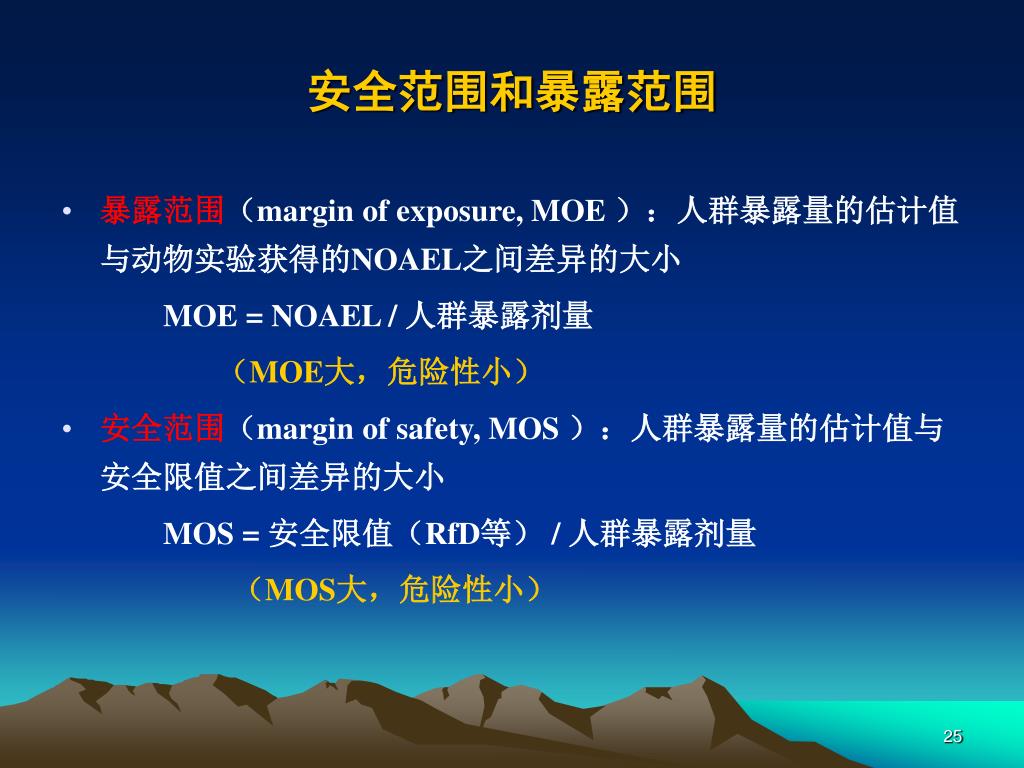 安全范围和暴露范围

• 暴露范围（margin of exposure, MOE ）：人群暴露量的估计值与动物实验获得的NOAEL之间差异的大小

MOE = NOAEL / 人群暴露剂量

（MOE大，危险性小）

• 安全范围（margin of safety, MOS ）：人群暴露量的估计值与安全限值之间差异的大小

MOS = 安全限值（RfD等） / 人群暴露剂量

（MOS大，危险性小）

25